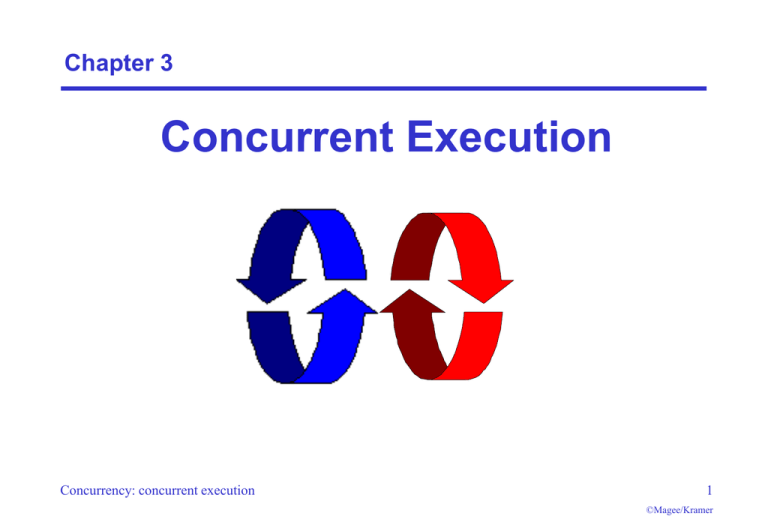 Chapter 3

Concurrent Execution

Concurrency: concurrent execution

1

©Magee/Kramer